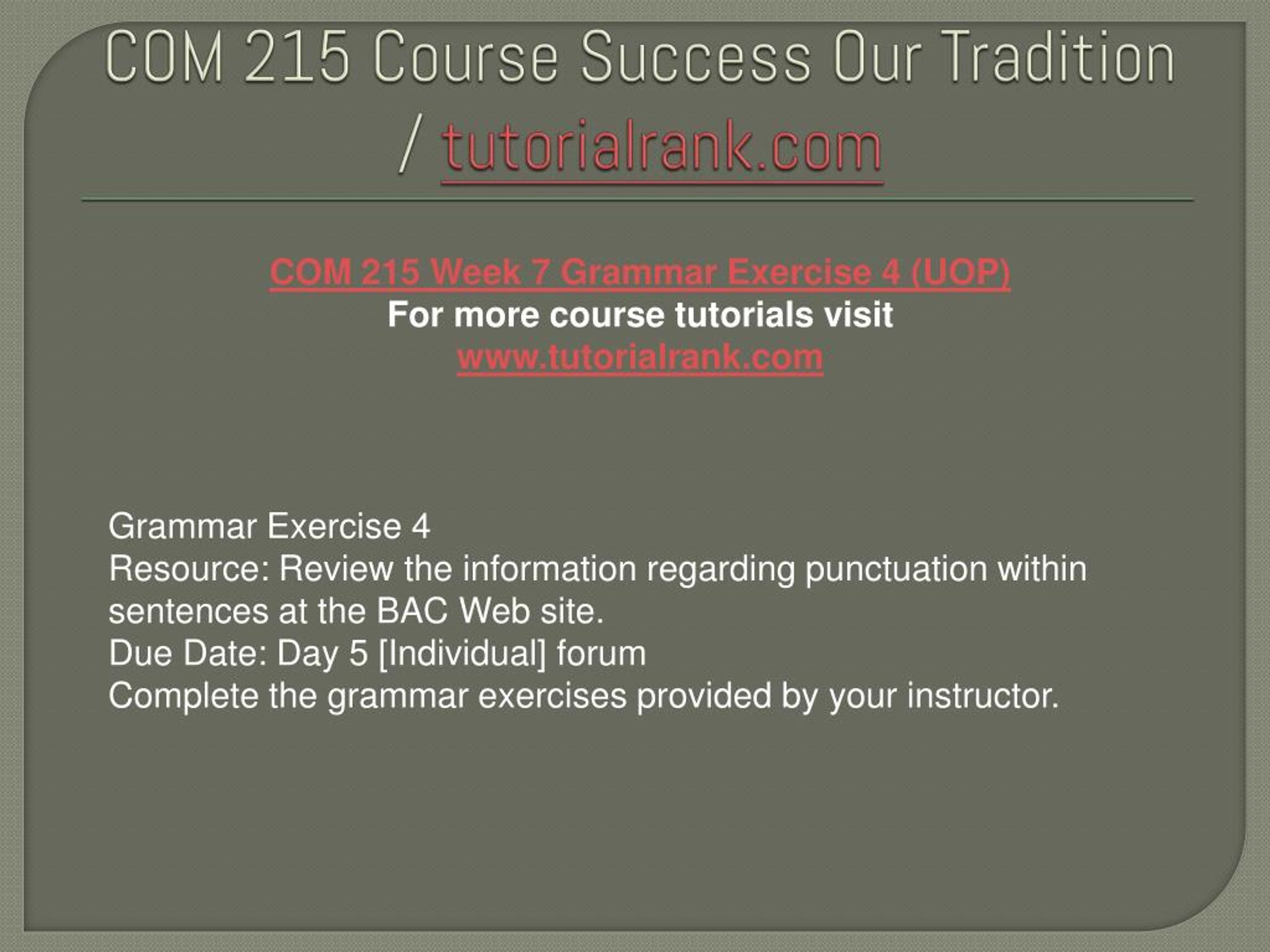 COM 215 Course Success Our Tradition / tutorialrank.com

COM 215 Week 7 Grammar Exercise 4 (UOP)
For more course tutorials visit
www.tutorialrank.com

Grammar Exercise 4
Resource: Review the information regarding punctuation within sentences at the BAC Web site.
Due Date: Day 5 [Individual] forum
Complete the grammar exercises provided by your instructor.